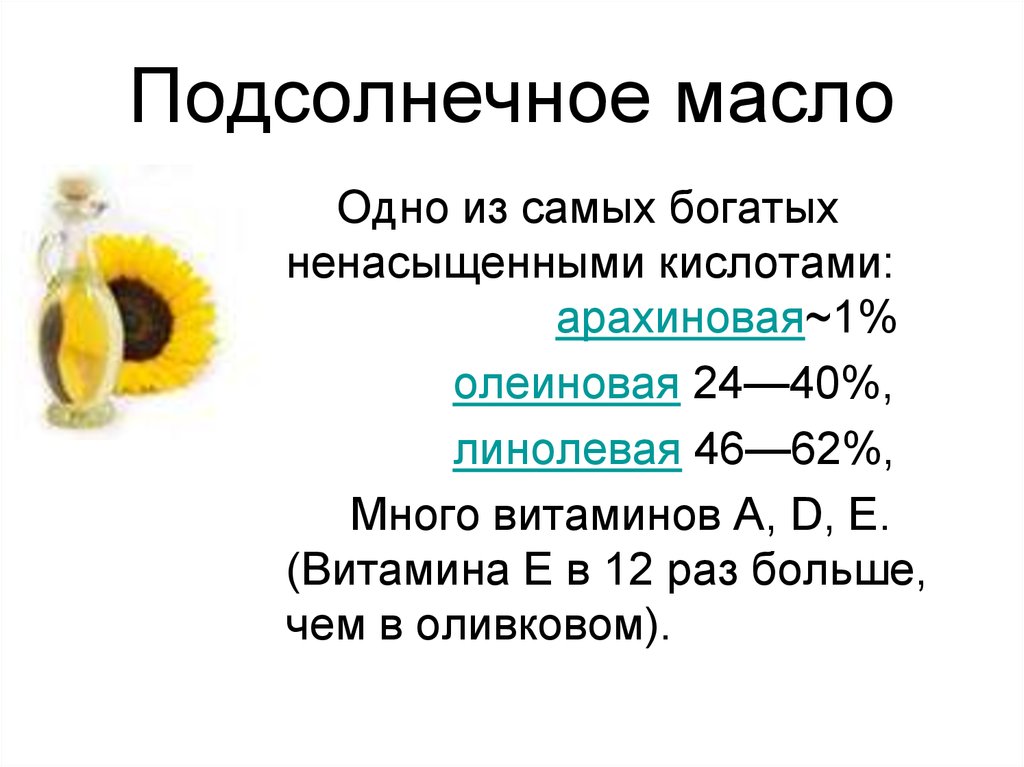 Подсолнечное масло

Одно из самых богатых ненасыщенными кислотами:

арахиновая~1%

олеиновая 24—40%,

линолевая 46—62%,

Много витаминов A, D, E. (Витамина E в 12 раз больше, чем в оливковом).